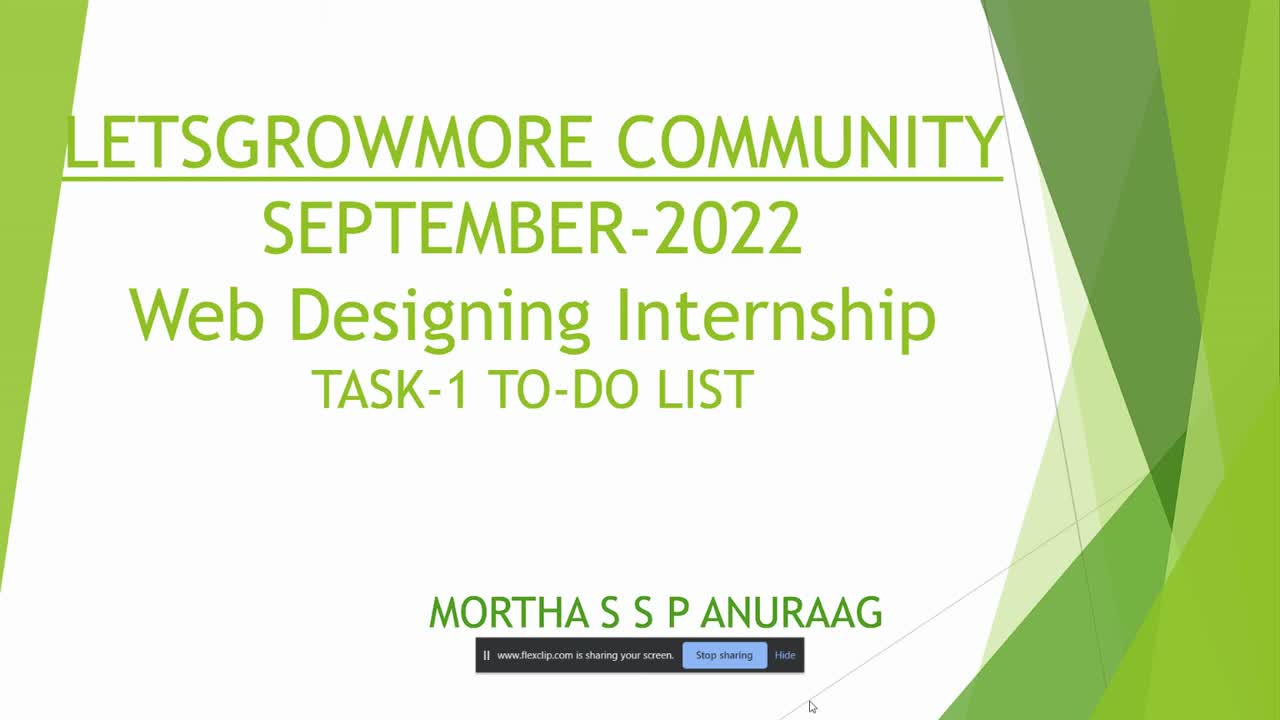 LETSGROWMORE COMMUNITY
SEPTEMBER-2022
Web Designing Internship
TASK-1 TO-DO LIST

MORTHA S S P ANURAAG

www.flexclip.com is sharing your screen. Stop sharing Hide